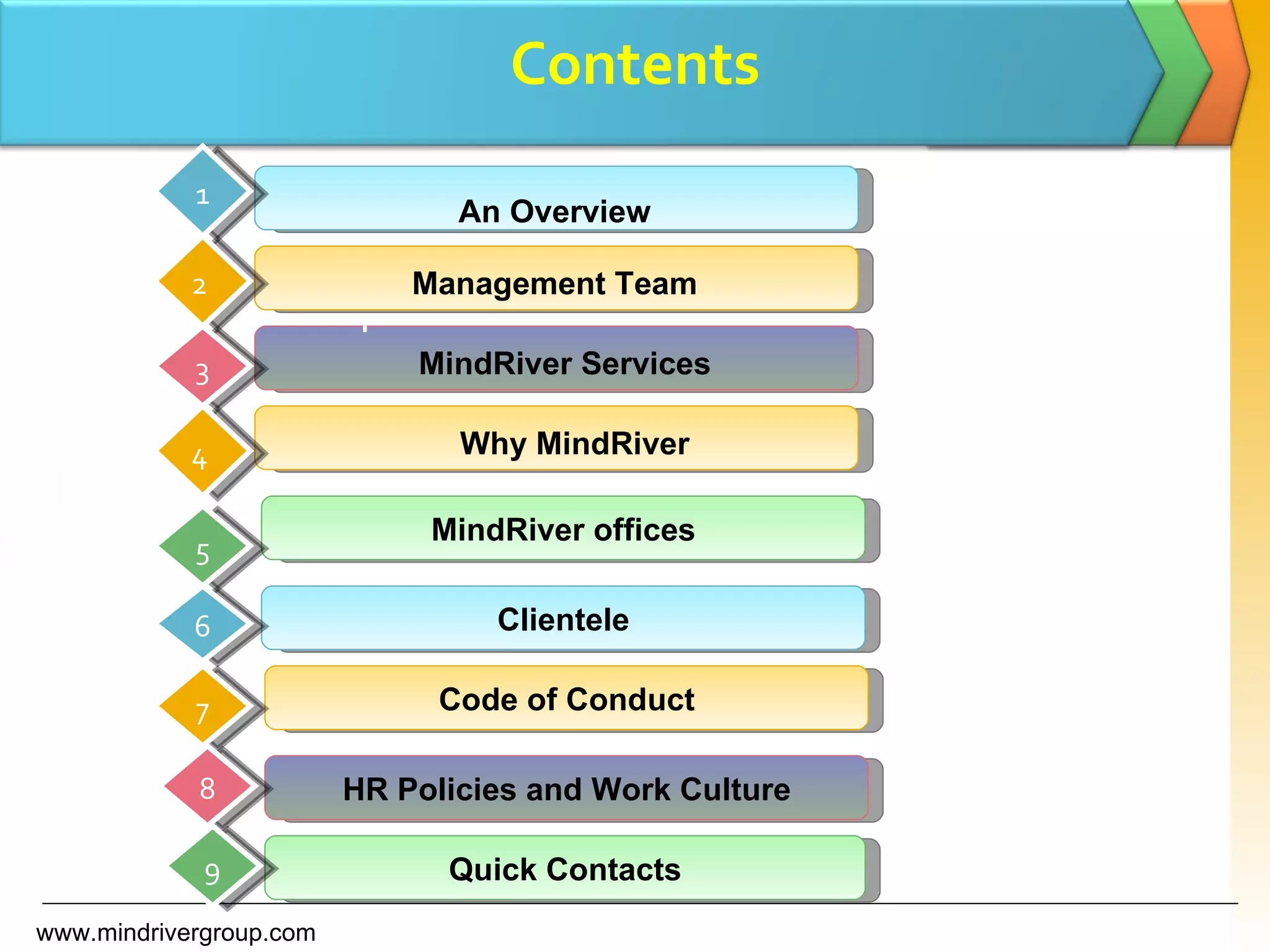 Contents

1 An Overview

2 Management Team

3 MindRiver Services

4 Why MindRiver

5 MindRiver offices

6 Clientele

7 Code of Conduct

8 HR Policies and Work Culture

9 Quick Contacts

www.mindrivergroup.com